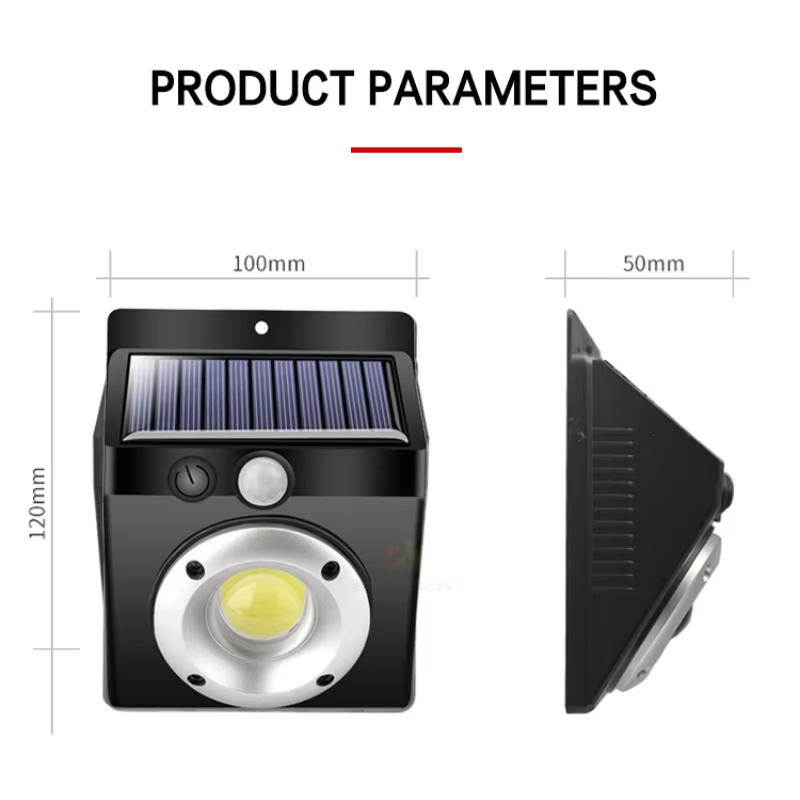 PRODUCT PARAMETERS

100mm

50mm

120mm